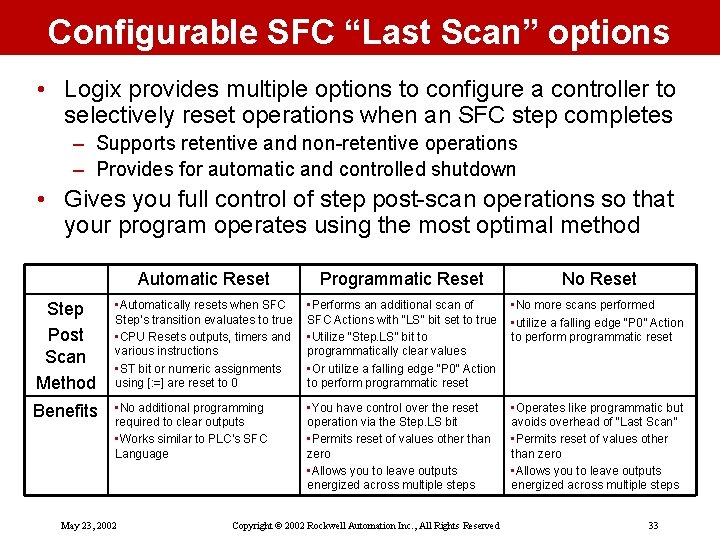 Configurable SFC “Last Scan” options

• Logix provides multiple options to configure a controller to selectively reset operations when an SFC step completes
– Supports retentive and non-retentive operations
– Provides for automatic and controlled shutdown
• Gives you full control of step post-scan operations so that your program operates using the most optimal method

| | Automatic Reset | Programmatic Reset | No Reset |
|---|---|---|---|
| Step Post Scan Method | ▪Automatically resets when SFC Step's transition evaluates to true ▪CPU Resets outputs, timers and various instructions ▪ST bit or numeric assignments using [:=] are reset to 0 | ▪Performs an additional scan of SFC Actions with "LS" bit set to true ▪Utilize "Step.LS" bit to programmatically clear values ▪Or utilize a falling edge "P0" Action to perform programmatic reset | ▪No more scans performed ▪utilize a falling edge "P0" Action to perform programmatic reset |
| Benefits | ▪No additional programming required to clear outputs ▪Works similar to PLC's SFC Language | ▪You have control over the reset operation via the Step.LS bit ▪Permits reset of values other than zero ▪Allows you to leave outputs energized across multiple steps | ▪Operates like programmatic but avoids overhead of "Last Scan" ▪Permits reset of values other than zero ▪Allows you to leave outputs energized across multiple steps |

May 23, 2002 Copyright © 2002 Rockwell Automation Inc., All Rights Reserved 33